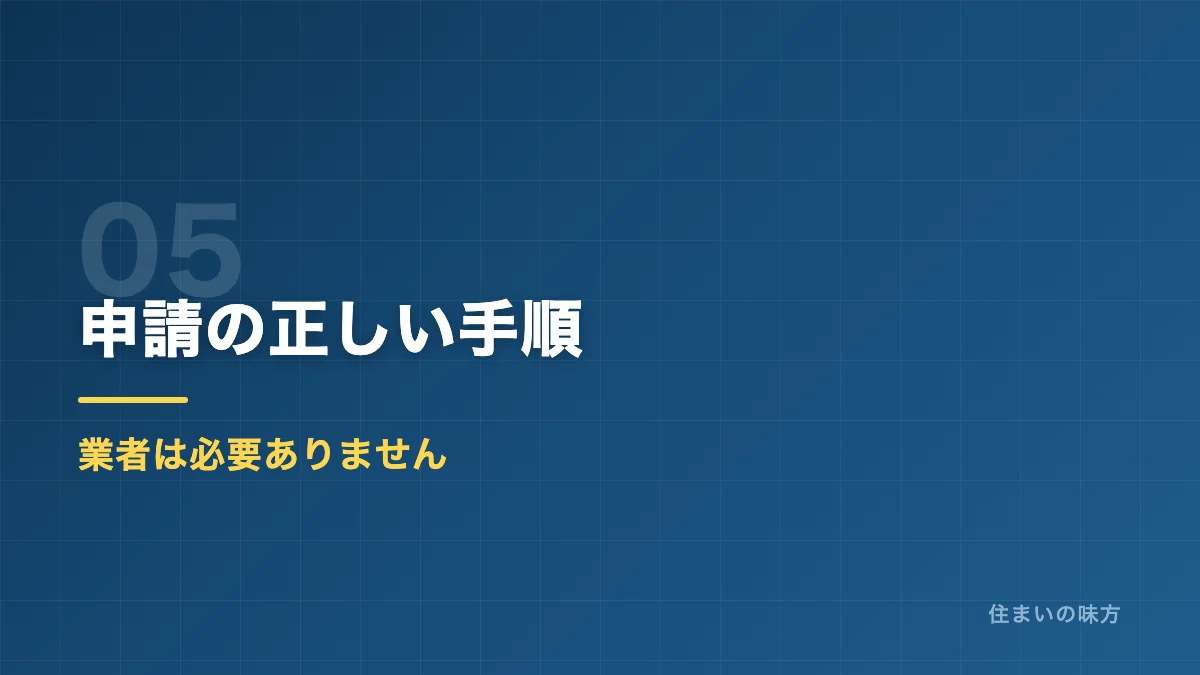 05

申請の正しい手順

業者は必要ありません

住まいの味方